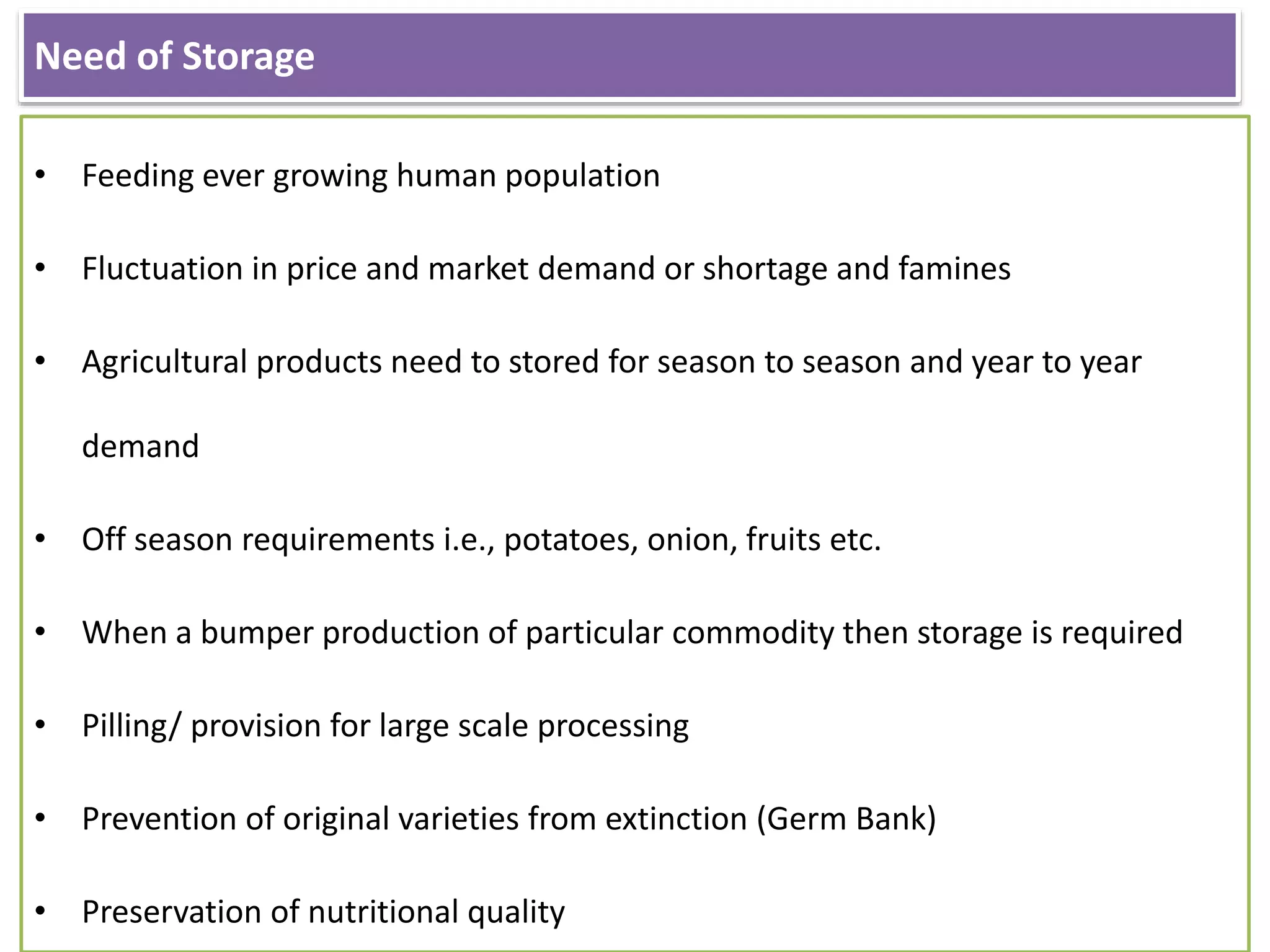 Need of Storage

• Feeding ever growing human population

• Fluctuation in price and market demand or shortage and famines

• Agricultural products need to stored for season to season and year to year demand

• Off season requirements i.e., potatoes, onion, fruits etc.

• When a bumper production of particular commodity then storage is required

• Pilling/ provision for large scale processing

• Prevention of original varieties from extinction (Germ Bank)

• Preservation of nutritional quality